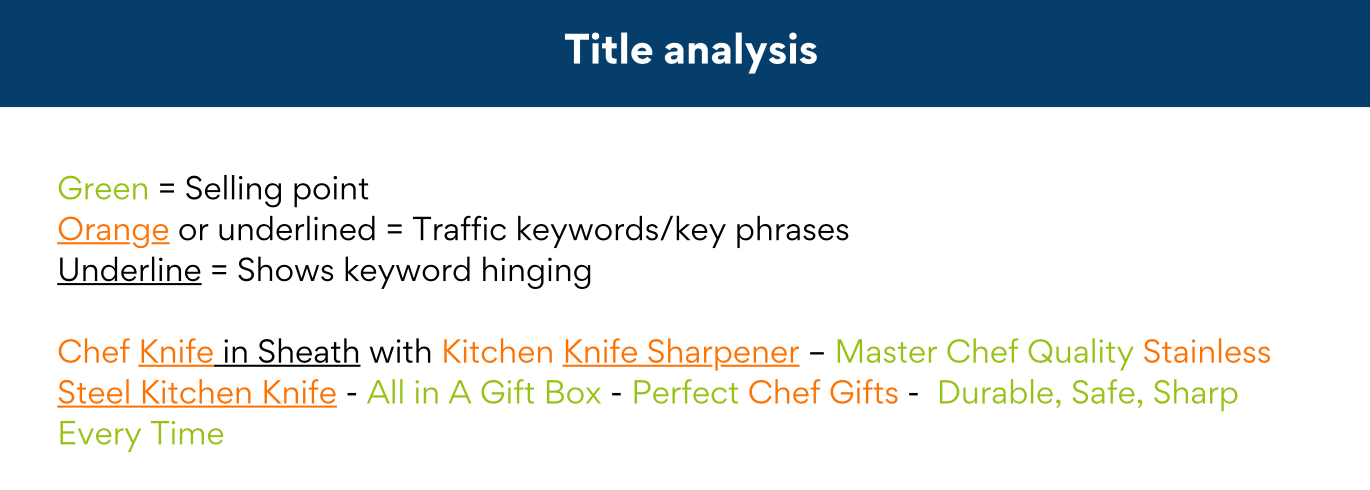 Title analysis

Green = Selling point
Orange or underlined = Traffic keywords/key phrases
Underline = Shows keyword hinging

Chef Knife in Sheath with Kitchen Knife Sharpener – Master Chef Quality Stainless Steel Kitchen Knife - All in A Gift Box - Perfect Chef Gifts - Durable, Safe, Sharp Every Time